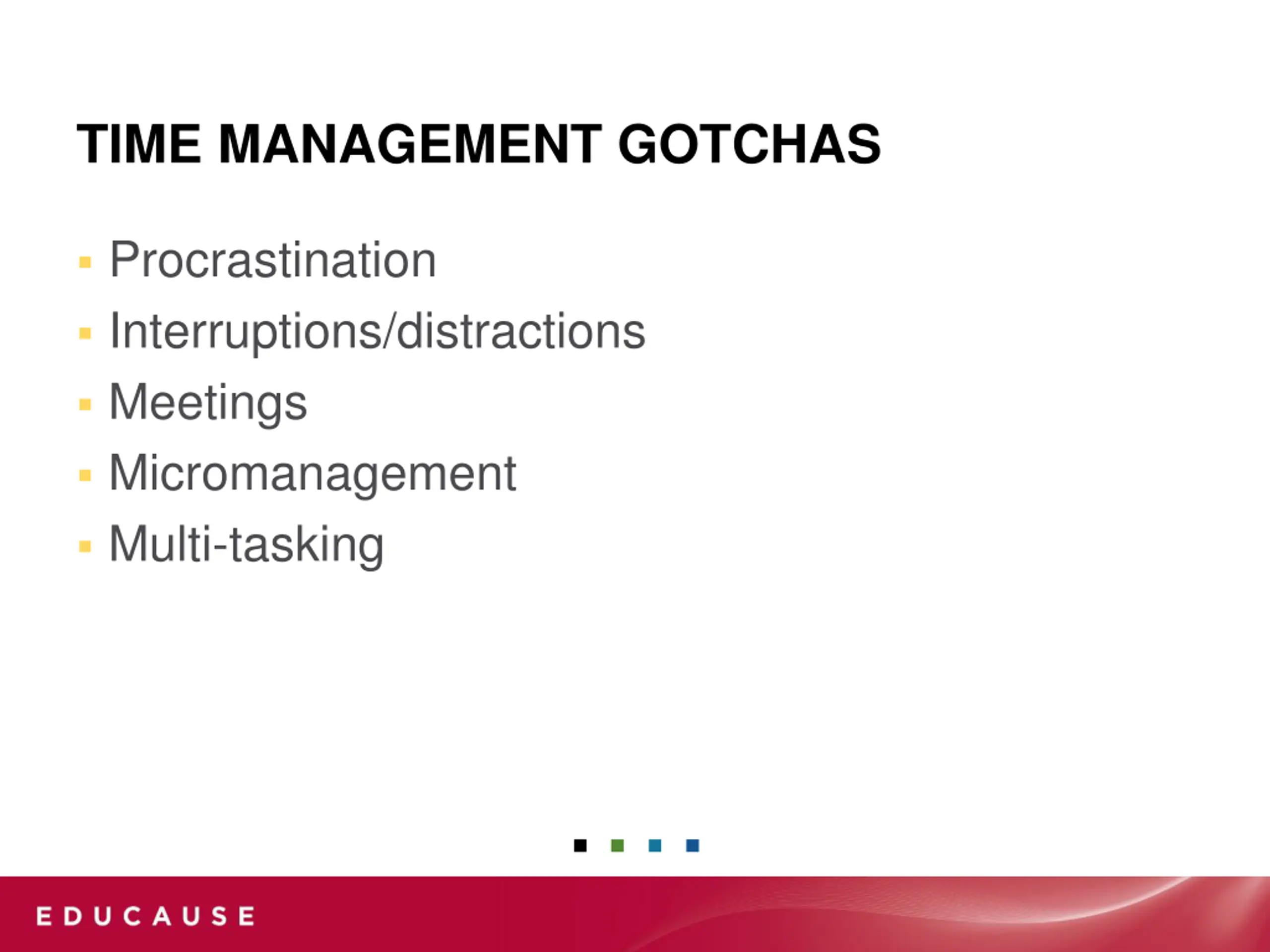 TIME MANAGEMENT GOTCHAS

- Procrastination
- Interruptions/distractions
- Meetings
- Micromanagement
- Multi-tasking

EDUCAUSE